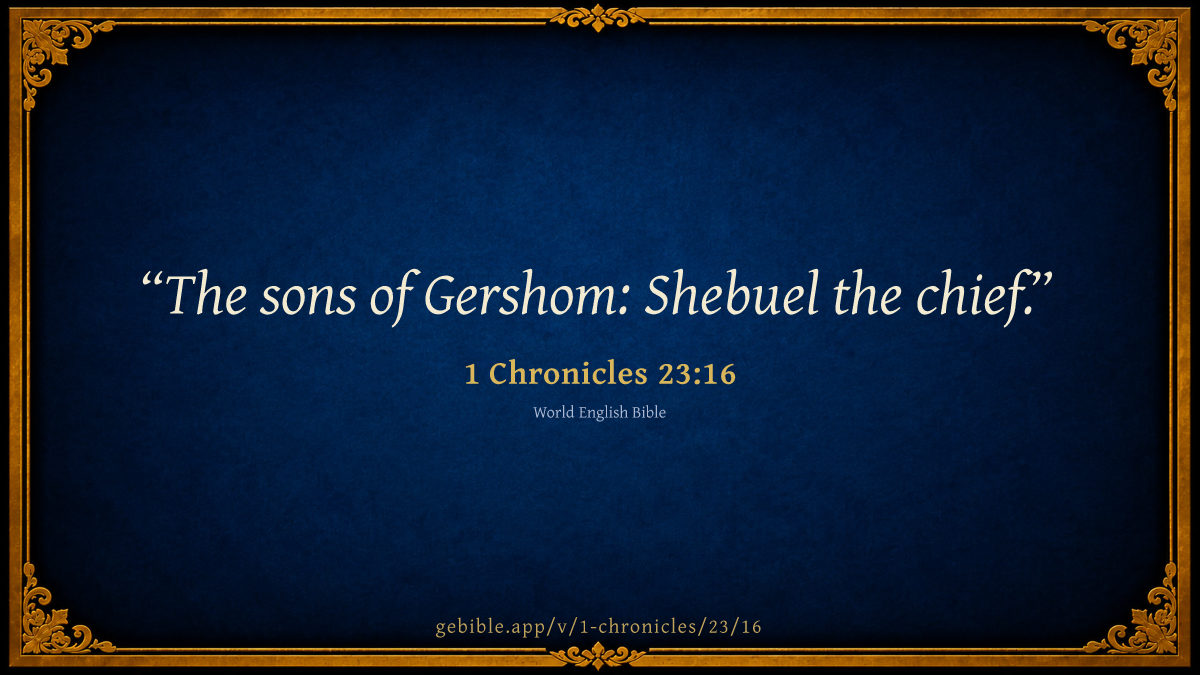 “The sons of Gershom: Shebuel the chief.”

1 Chronicles 23:16

World English Bible

gebible.app/v/1-chronicles/23/16